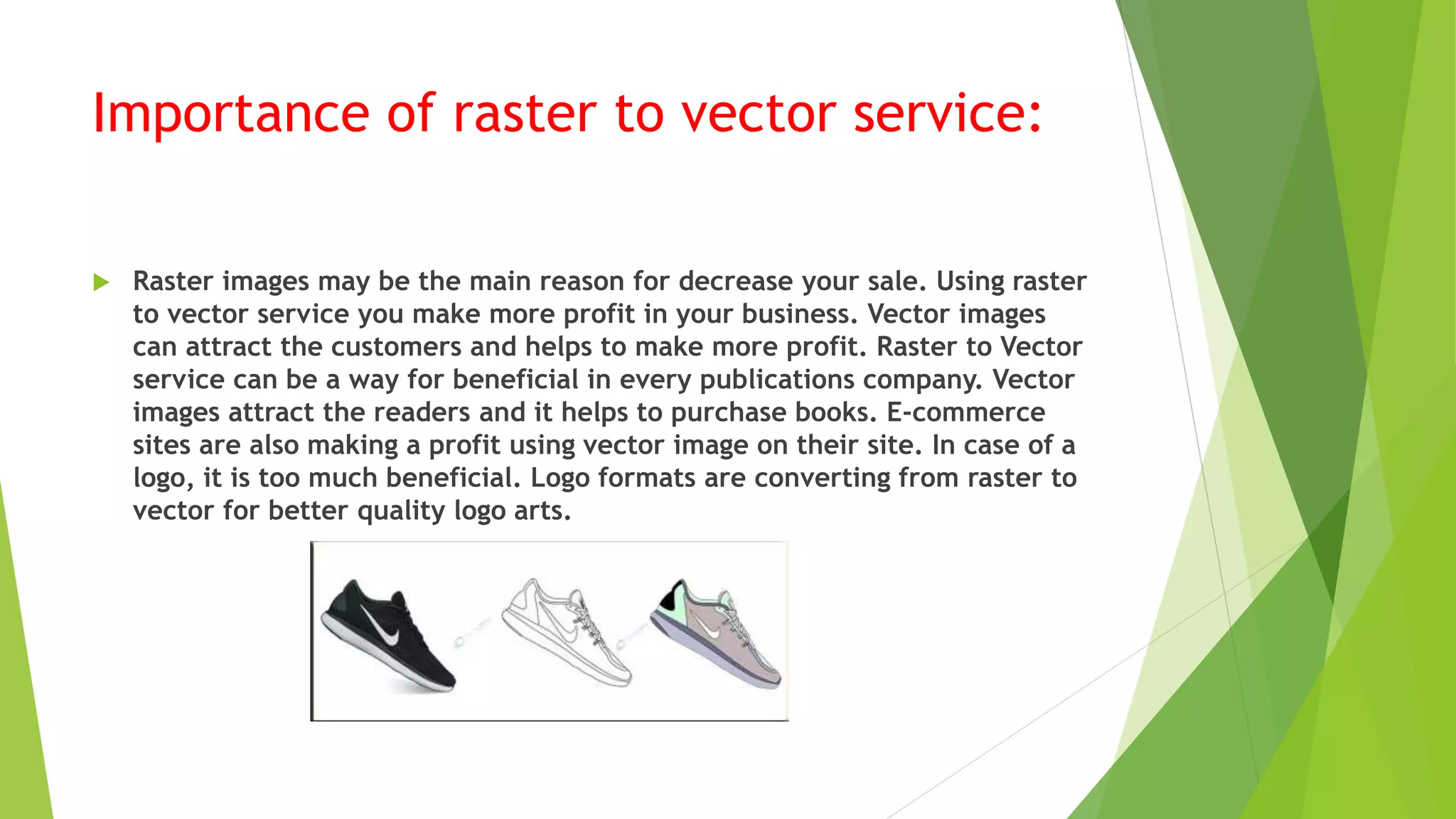 Importance of raster to vector service:

Raster images may be the main reason for decrease your sale. Using raster to vector service you make more profit in your business. Vector images can attract the customers and helps to make more profit. Raster to Vector service can be a way for beneficial in every publications company. Vector images attract the readers and it helps to purchase books. E-commerce sites are also making a profit using vector image on their site. In case of a logo, it is too much beneficial. Logo formats are converting from raster to vector for better quality logo arts.